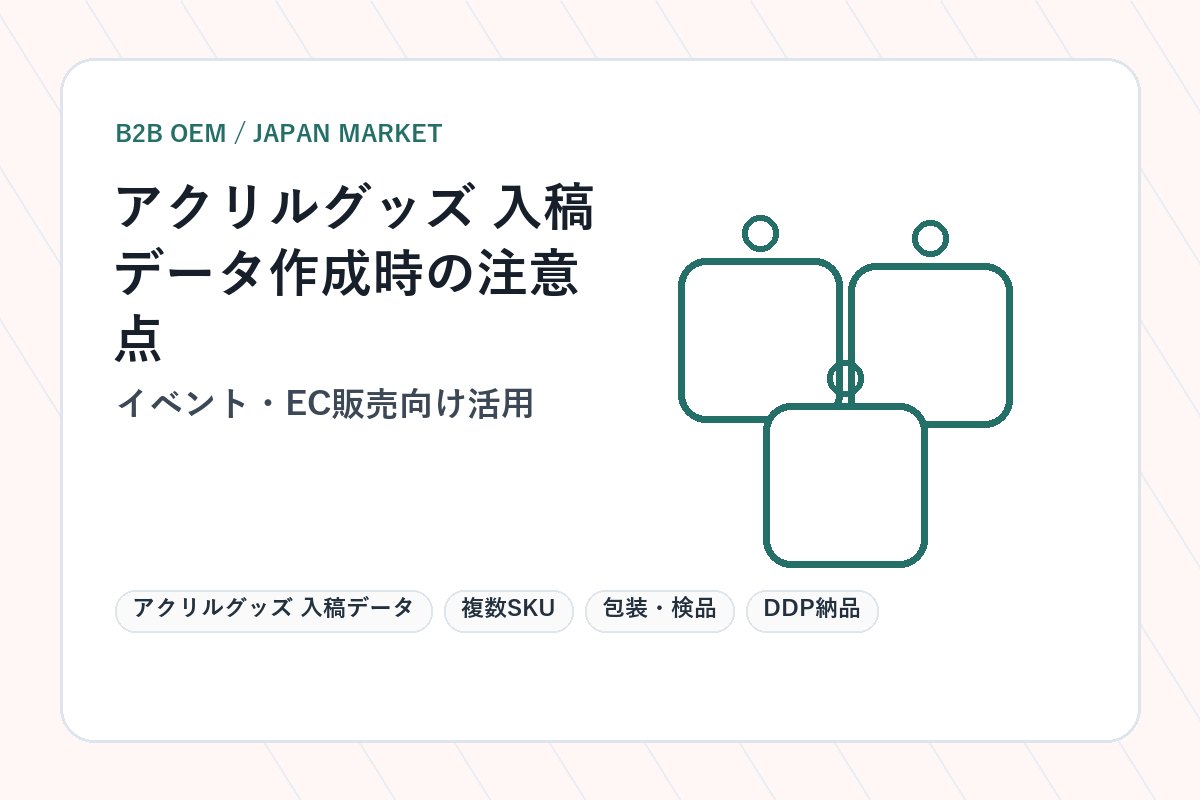 B2B OEM / JAPAN MARKET

アクリルグッズ 入稿データ作成時の注意点

イベント・EC販売向け活用

アクリルグッズ 入稿データ

複数SKU

包装・検品

DDP納品